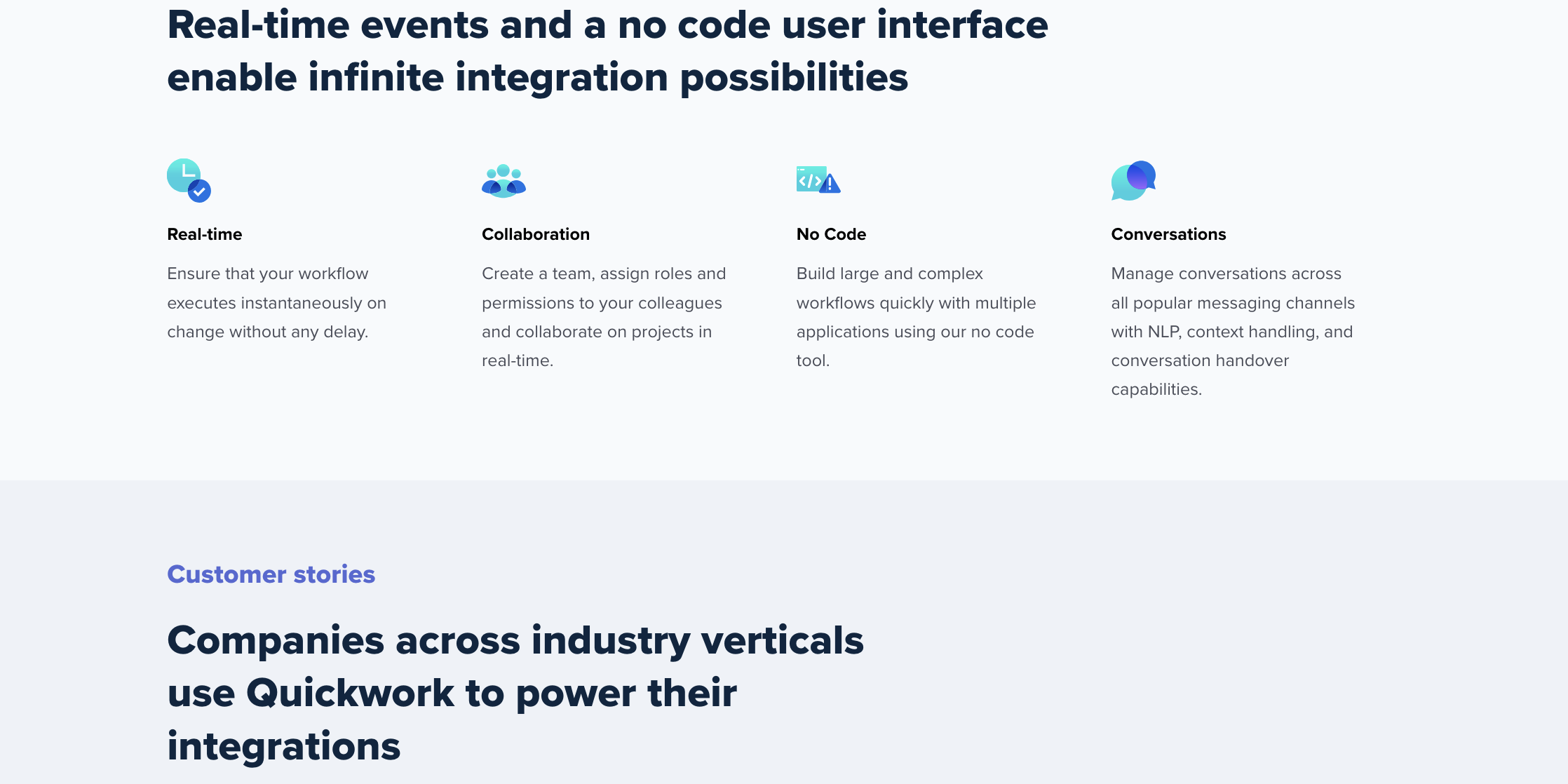 Real-time events and a no code user interface enable infinite integration possibilities

Real-time

Ensure that your workflow executes instantaneously on change without any delay.

Collaboration

Create a team, assign roles and permissions to your colleagues and collaborate on projects in real-time.

No Code

Build large and complex workflows quickly with multiple applications using our no code tool.

Conversations

Manage conversations across all popular messaging channels with NLP, context handling, and conversation handover capabilities.

Customer stories

Companies across industry verticals use Quickwork to power their integrations